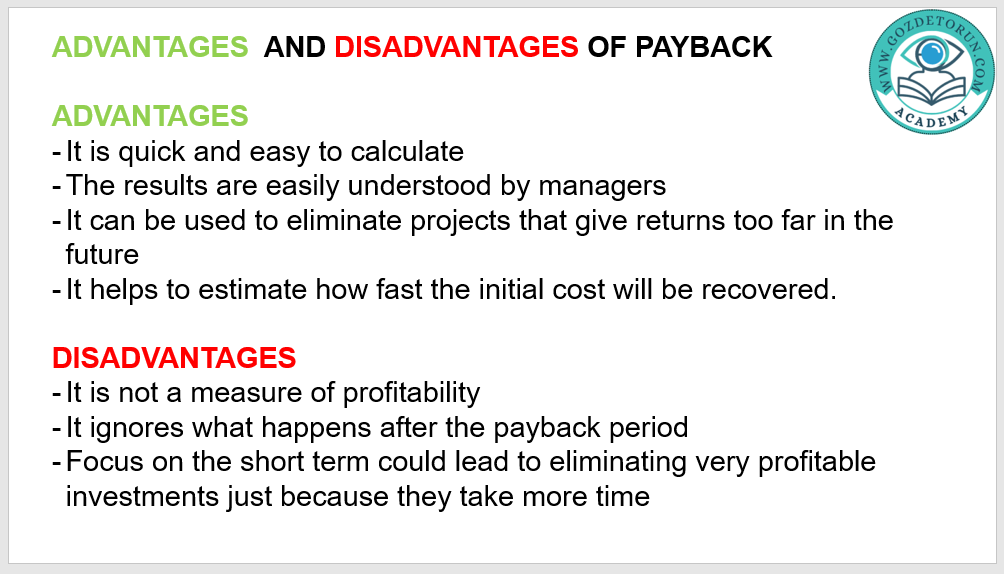 ADVANTAGES AND DISADVANTAGES OF PAYBACK

WWW.GOZDETORUN.COM
ACADEMY

ADVANTAGES
- It is quick and easy to calculate
- The results are easily understood by managers
- It can be used to eliminate projects that give returns too far in the future
- It helps to estimate how fast the initial cost will be recovered.

DISADVANTAGES
- It is not a measure of profitability
- It ignores what happens after the payback period
- Focus on the short term could lead to eliminating very profitable investments just because they take more time